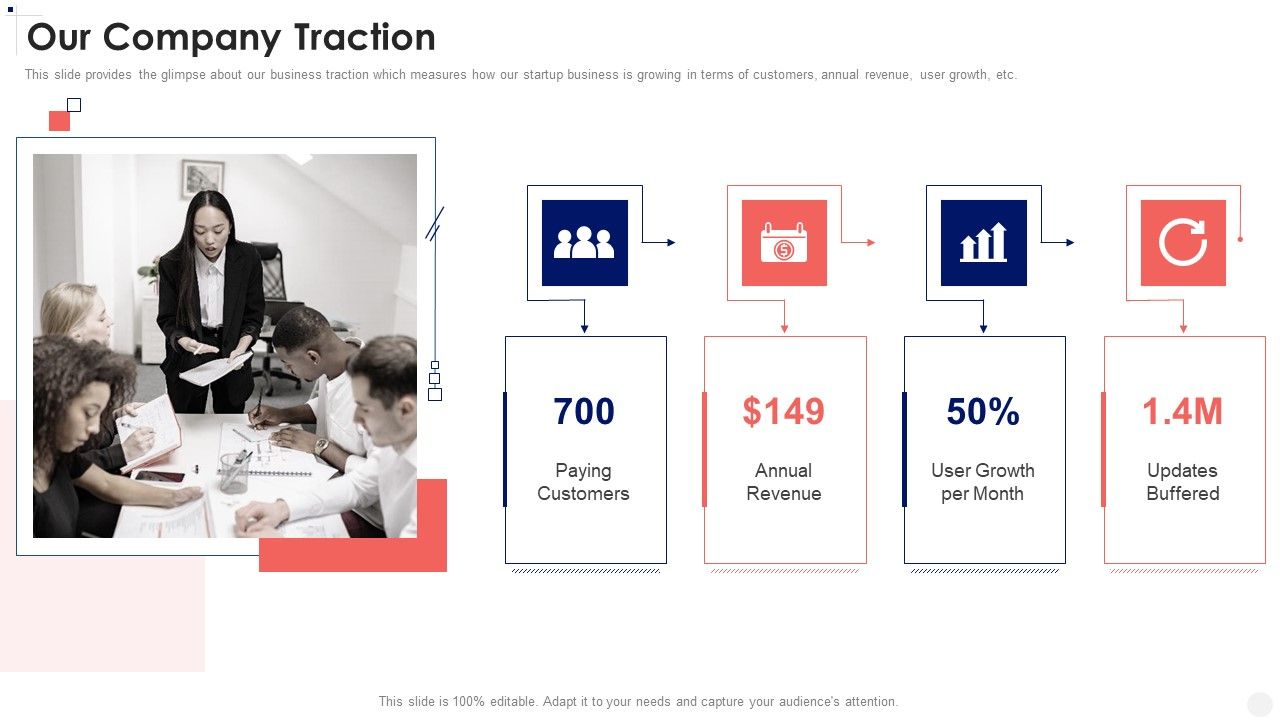 Our Company Traction

This slide provides the glimpse about our business traction which measures how our startup business is growing in terms of customers, annual revenue, user growth, etc.

700
Paying Customers

$149
Annual Revenue

50%
User Growth per Month

1.4M
Updates Buffered

This slide is 100% editable. Adapt it to your needs and capture your audience's attention.